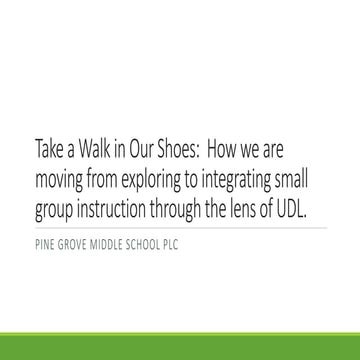 Take a Walk in Our Shoes:  How we are moving from exploring to integrating small group instruction through the lens of UDL.

PINE GROVE MIDDLE SCHOOL PLC